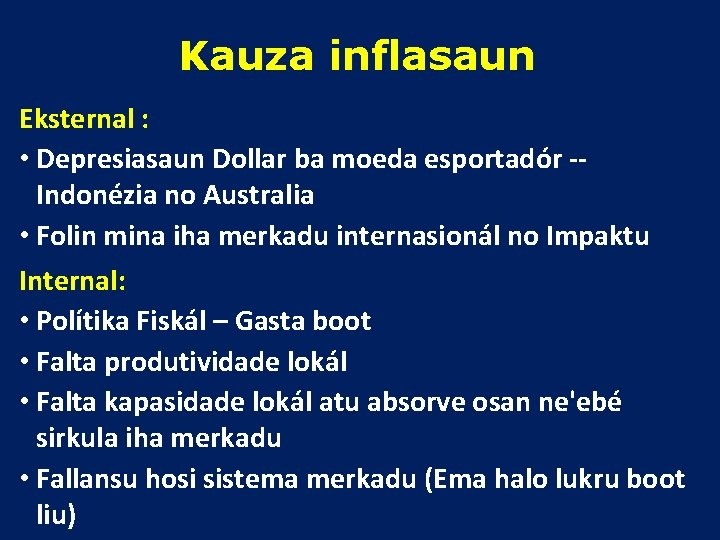 Kauza inflasaun

Eksternal :

• Depresiasaun Dollar ba moeda esportadór -- Indonézia no Australia

• Folin mina iha merkadu internasionál no Impaktu

Internal:

• Polítika Fiskál – Gasta boot

• Falta produtividade lokál

• Falta kapasidade lokál atu absorve osan ne'ebé sirkula iha merkadu

• Fallansu hosi sistema merkadu (Ema halo lukru boot liu)